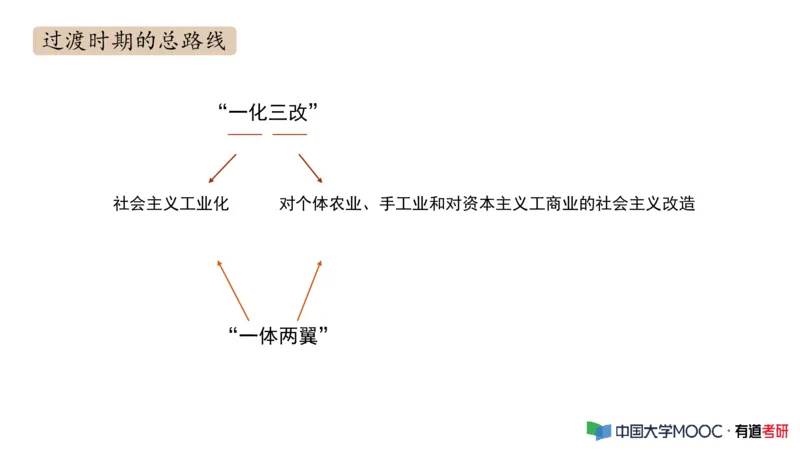 过渡时期的总路线

“一化三改”

社会主义工业化

对个体农业、手工业和对资本主义工商业的社会主义改造

“一体两翼”

中国大学MOOC · 有道考研